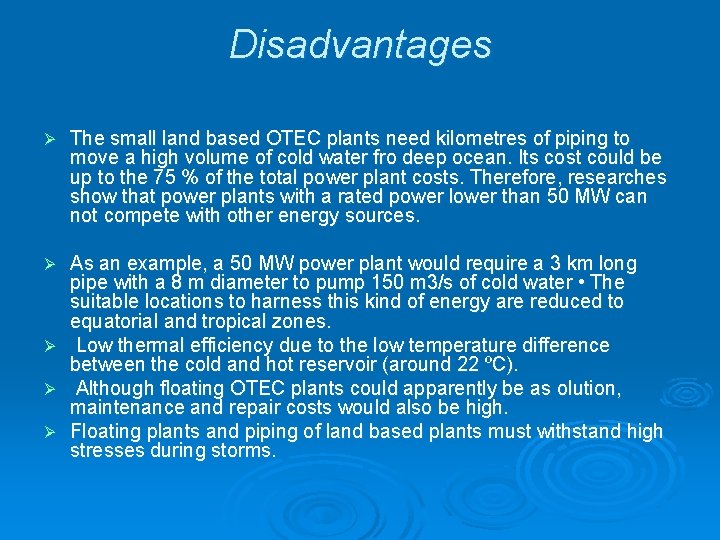 Disadvantages

➢ The small land based OTEC plants need kilometres of piping to move a high volume of cold water fro deep ocean. Its cost could be up to the 75 % of the total power plant costs. Therefore, researches show that power plants with a rated power lower than 50 MW can not compete with other energy sources.

➢ As an example, a 50 MW power plant would require a 3 km long pipe with a 8 m diameter to pump 150 m3/s of cold water • The suitable locations to harness this kind of energy are reduced to equatorial and tropical zones.

➢ Low thermal efficiency due to the low temperature difference between the cold and hot reservoir (around 22 ºC).

➢ Although floating OTEC plants could apparently be as olution, maintenance and repair costs would also be high.

➢ Floating plants and piping of land based plants must withstand high stresses during storms.